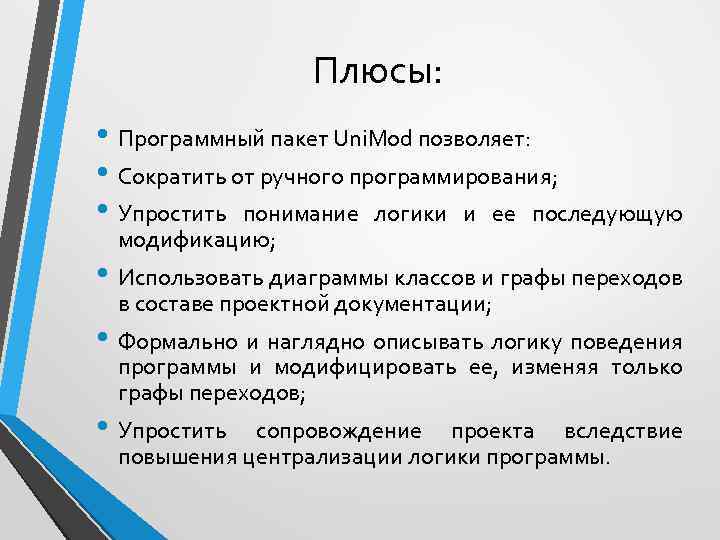 Плюсы:

• Программный пакет UniMod позволяет:

• Сократить от ручного программирования;

• Упростить понимание логики и ее последующую модификацию;

• Использовать диаграммы классов и графы переходов в составе проектной документации;

• Формально и наглядно описывать логику поведения программы и модифицировать ее, изменяя только графы переходов;

• Упростить сопровождение проекта вследствие повышения централизации логики программы.